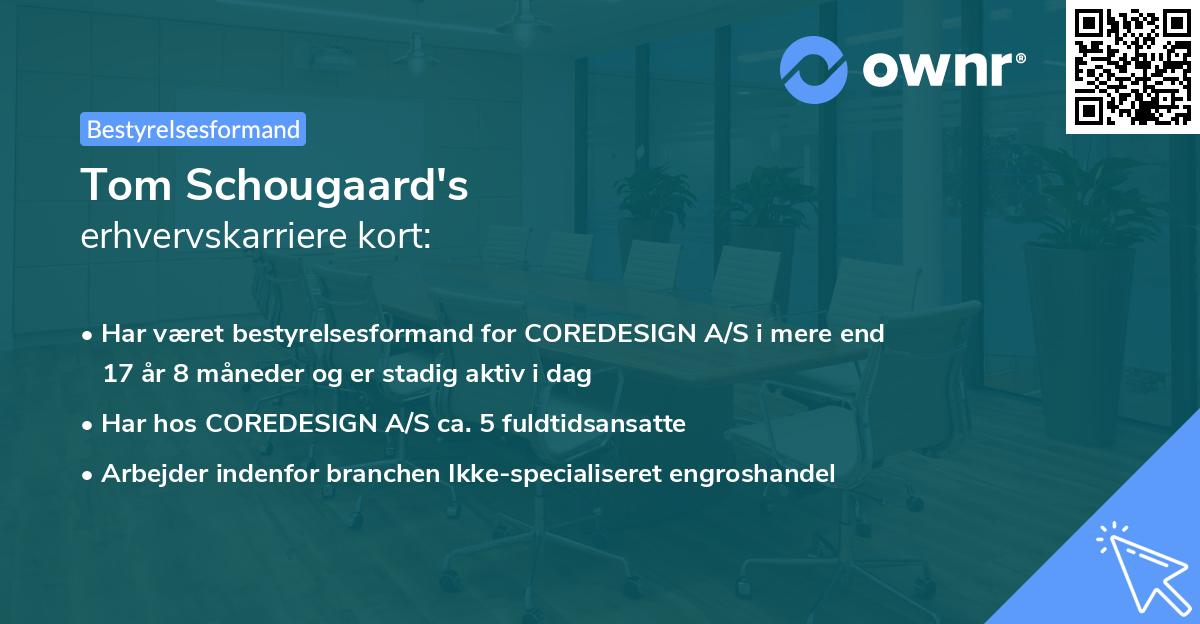 ownr®

Bestyrelsesformand

Tom Schougaard's
erhvervskarriere kort:

• Har været bestyrelsesformand for COREDESIGN A/S i mere end 17 år 8 måneder og er stadig aktiv i dag
• Har hos COREDESIGN A/S ca. 5 fuldtidsansatte
• Arbejder indenfor branchen Ikke-specialiseret engroshandel